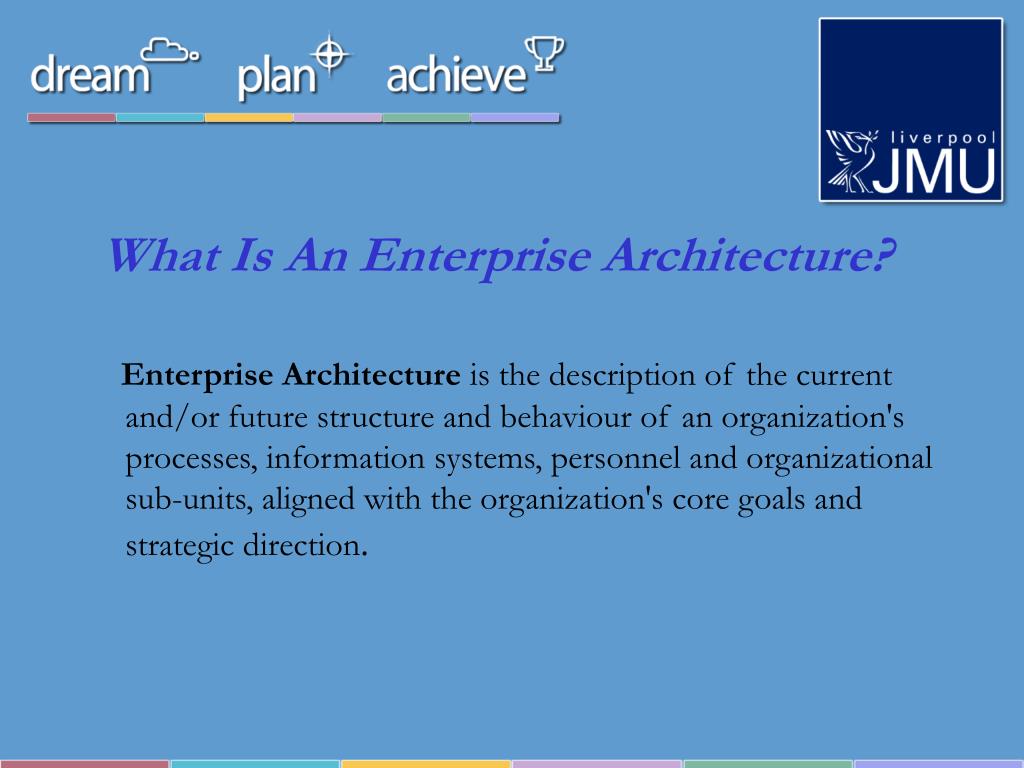 dream plan achieve

liverpool JMU

What Is An Enterprise Architecture?

Enterprise Architecture is the description of the current and/or future structure and behaviour of an organization's processes, information systems, personnel and organizational sub-units, aligned with the organization's core goals and strategic direction.